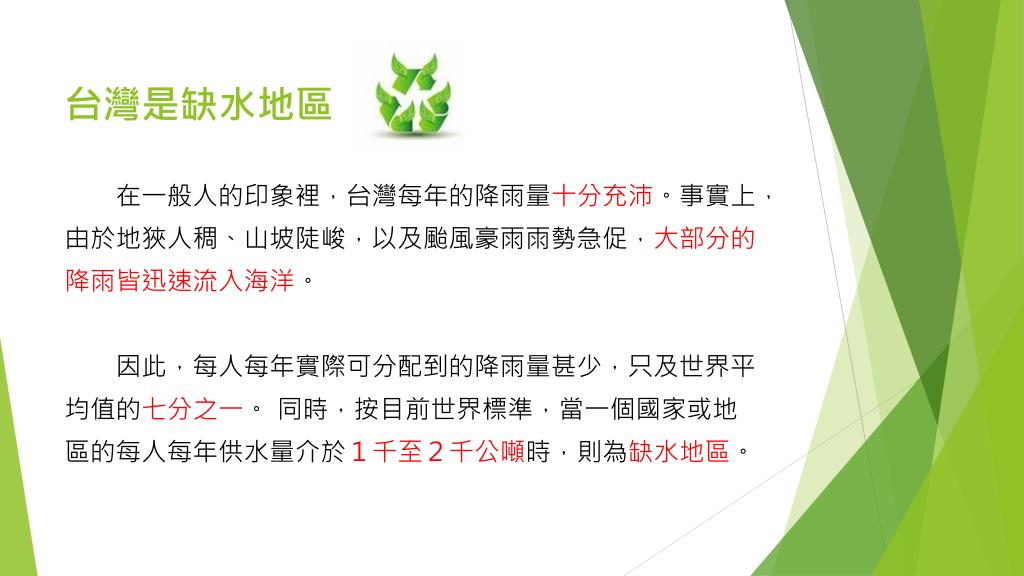 台灣是缺水地區

在一般人的印象裡，台灣每年的降雨量十分充沛。事實上，由於地狹人稠、山坡陡峻，以及颱風豪雨雨勢急促，大部分的降雨皆迅速流入海洋。

因此，每人每年實際可分配到的降雨量甚少，只及世界平均值的七分之一。 同時，按目前世界標準，當一個國家或地區的每人每年供水量介於 1 千至 2 千公噸時，則為缺水地區。